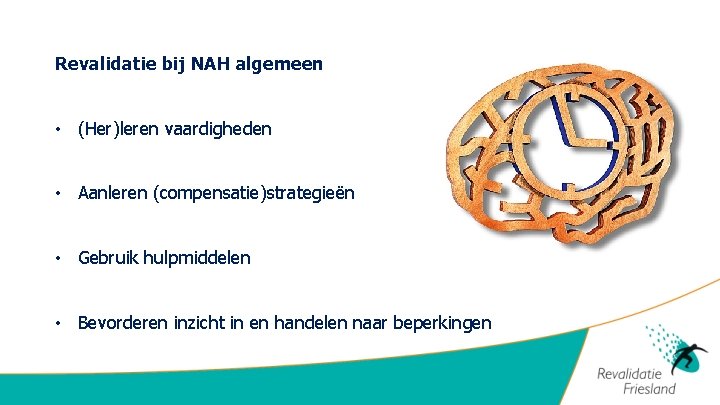 Revalidatie bij NAH algemeen

• (Her)leren vaardigheden

• Aanleren (compensatie)strategieën

• Gebruik hulpmiddelen

• Bevorderen inzicht in en handelen naar beperkingen

Revalidatie Friesland